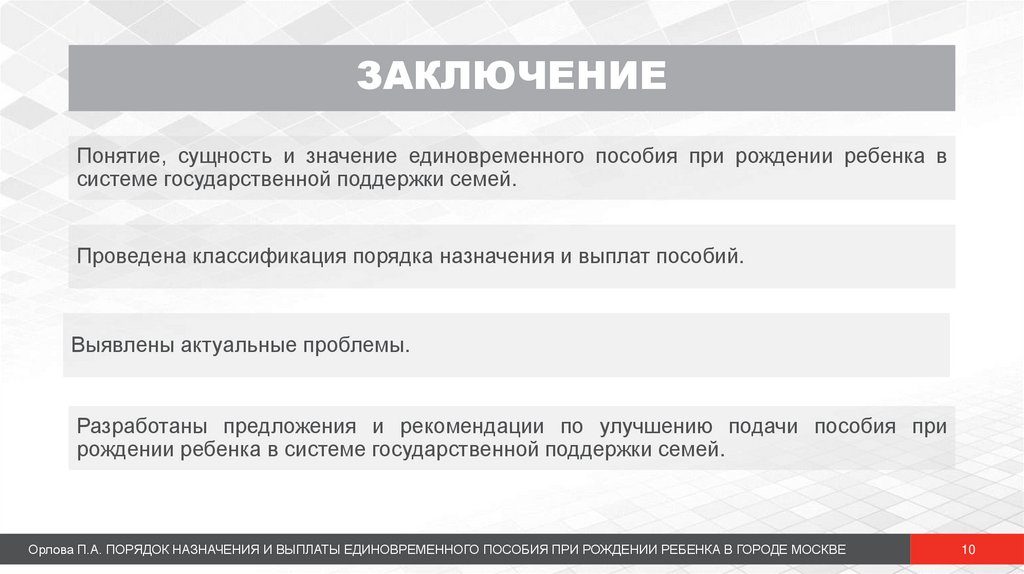 ЗАКЛЮЧЕНИЕ

Понятие, сущность и значение единовременного пособия при рождении ребенка в системе государственной поддержки семей.

Проведена классификация порядка назначения и выплат пособий.

Выявлены актуальные проблемы.

Разработаны предложения и рекомендации по улучшению подачи пособия при рождении ребенка в системе государственной поддержки семей.

Орлова П.А. ПОРЯДОК НАЗНАЧЕНИЯ И ВЫПЛАТЫ ЕДИНОВРЕМЕННОГО ПОСОБИЯ ПРИ РОЖДЕНИИ РЕБЕНКА В ГОРОДЕ МОСКВЕ

10